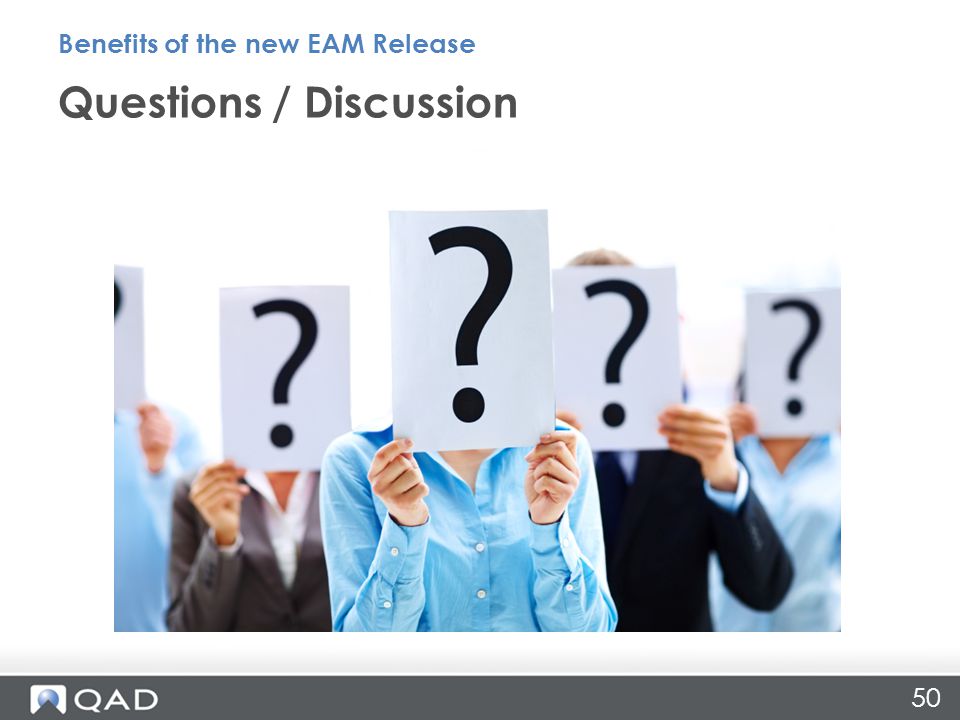 Benefits of the new EAM Release

Questions / Discussion

?

?

?

?

QAD

50